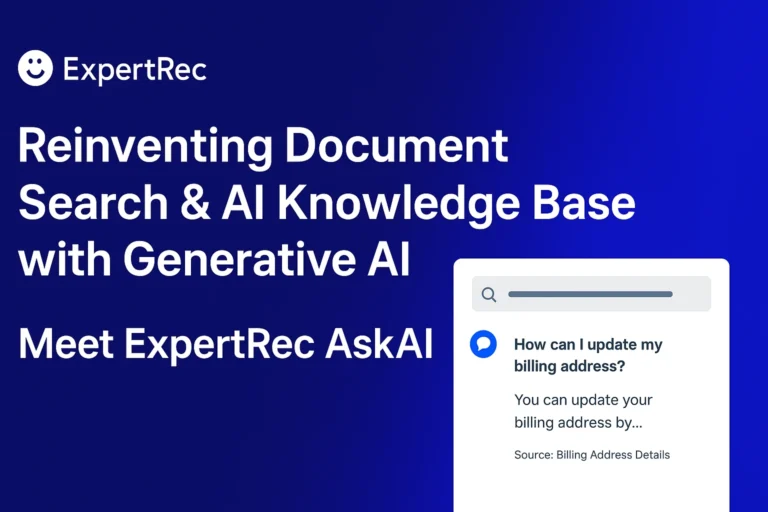 ExpertRec

Reinventing Document Search & AI Knowledge Base with Generative AI

Meet ExpertRec AskAI

How can I update my billing address?

You can update your billing address by...

Source: Billing Address Details